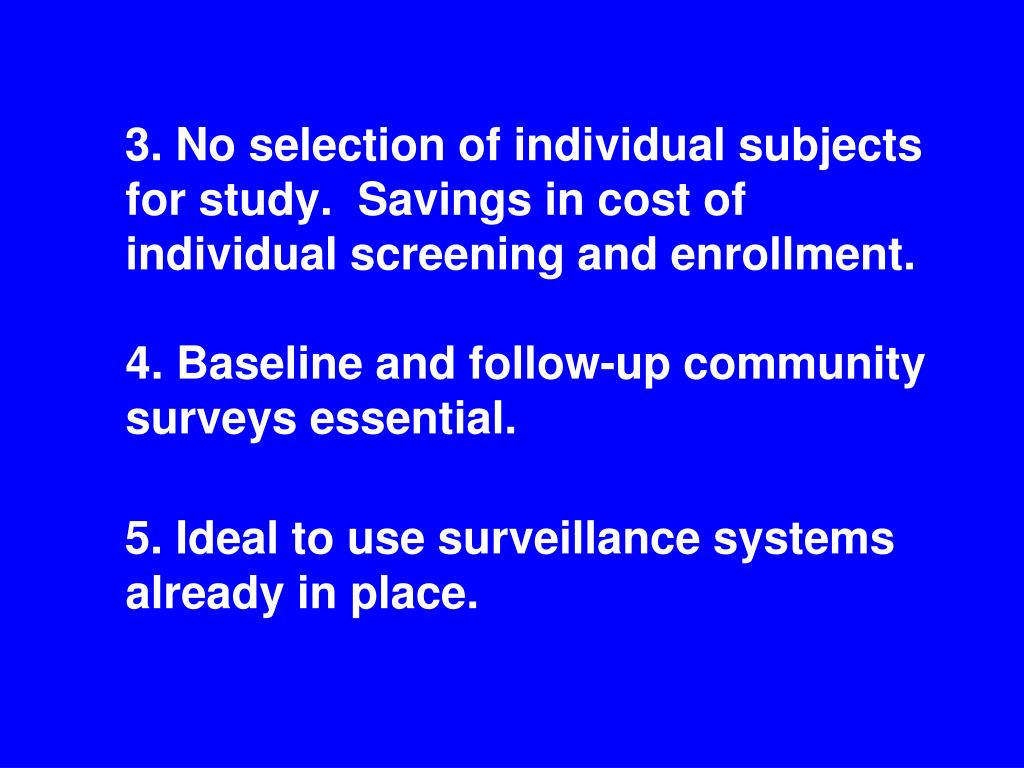 3. No selection of individual subjects for study.  Savings in cost of individual screening and enrollment.

4. Baseline and follow-up community surveys essential.

5. Ideal to use surveillance systems already in place.